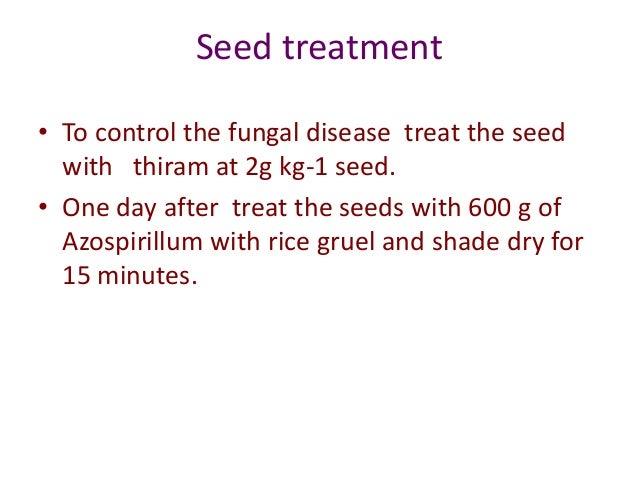 Seed treatment

• To control the fungal disease treat the seed with thiram at 2g kg-1 seed.

• One day after treat the seeds with 600 g of Azospirillum with rice gruel and shade dry for 15 minutes.